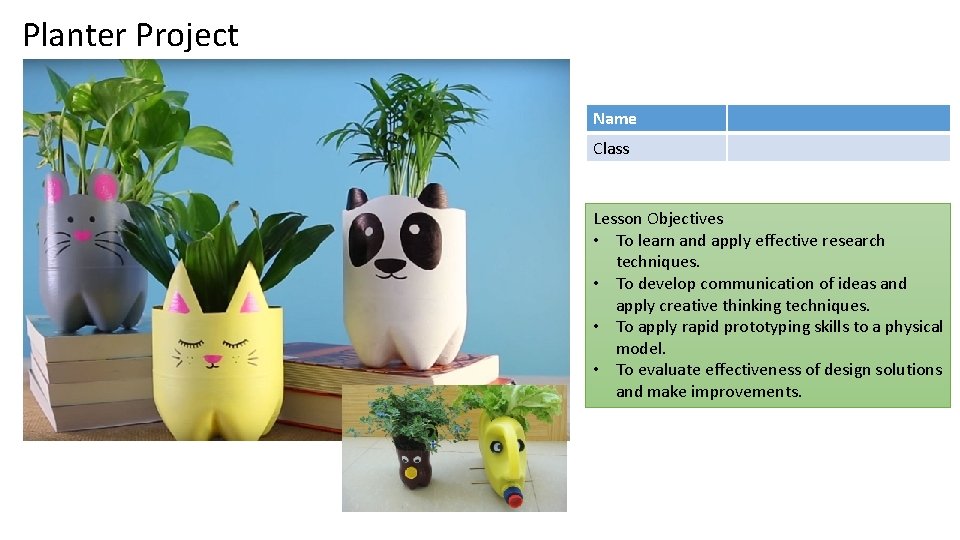 Planter Project

| Name | |
|---|---|
| Class | |

Lesson Objectives
• To learn and apply effective research techniques.
• To develop communication of ideas and apply creative thinking techniques.
• To apply rapid prototyping skills to a physical model.
• To evaluate effectiveness of design solutions and make improvements.